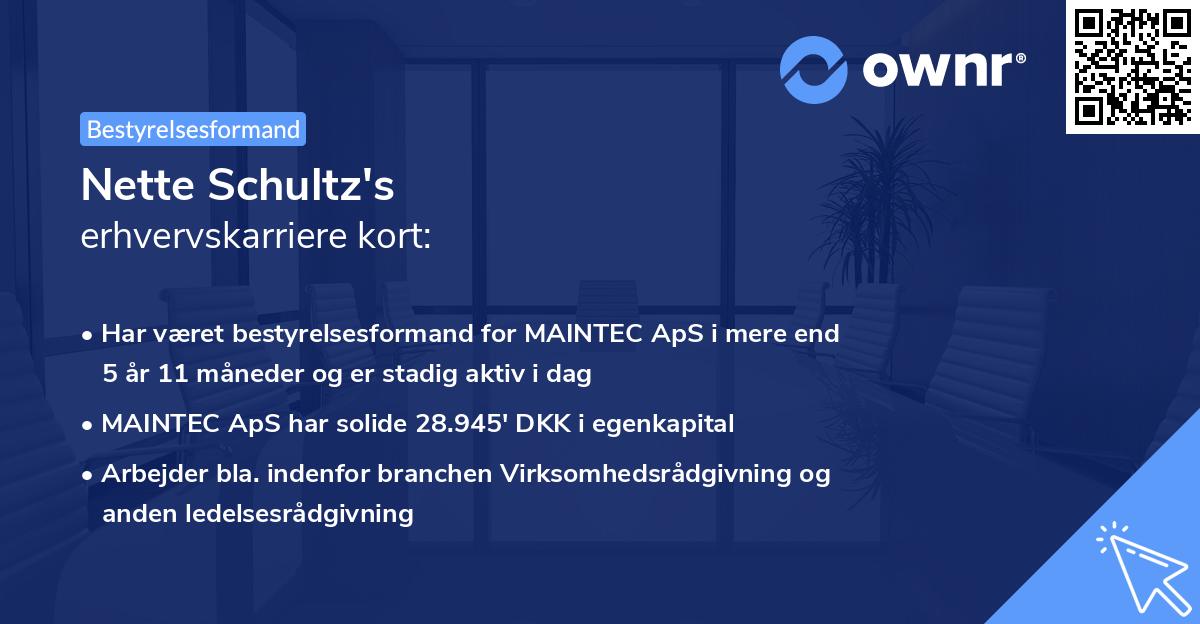 ownr®

Bestyrelsesformand

Nette Schultz's
erhvervskarriere kort:

• Har været bestyrelsesformand for MAINTEC ApS i mere end 5 år 11 måneder og er stadig aktiv i dag

• MAINTEC ApS har solide 28.945' DKK i egenkapital

• Arbejder bla. indenfor branchen Virksomhedsrådgivning og anden ledelsesrådgivning